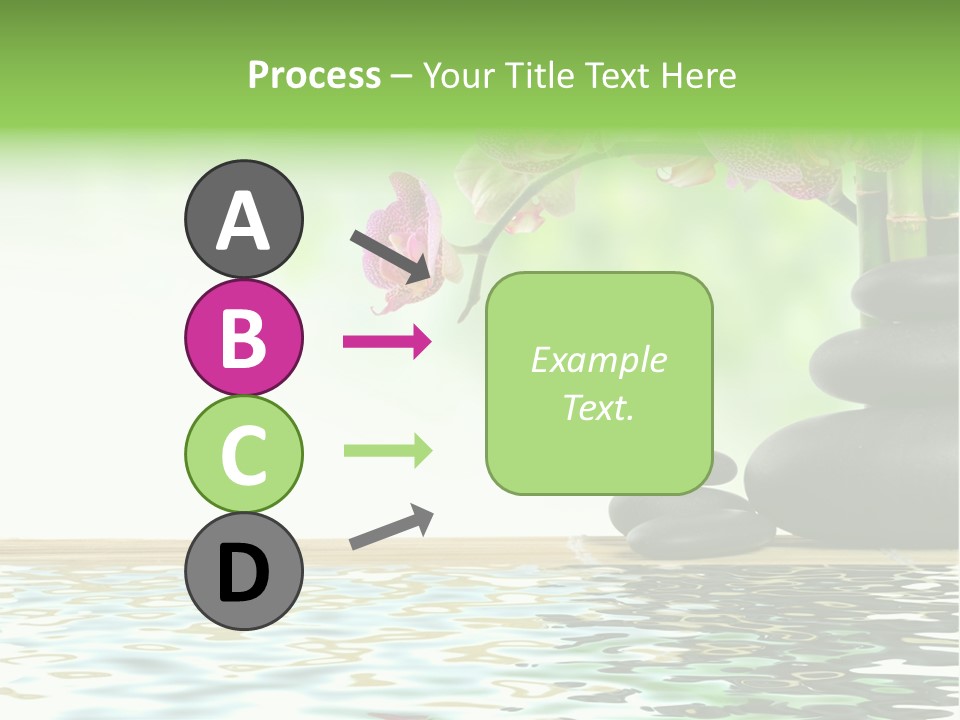 Process – Your Title Text Here

A

B

C

D

Example Text.